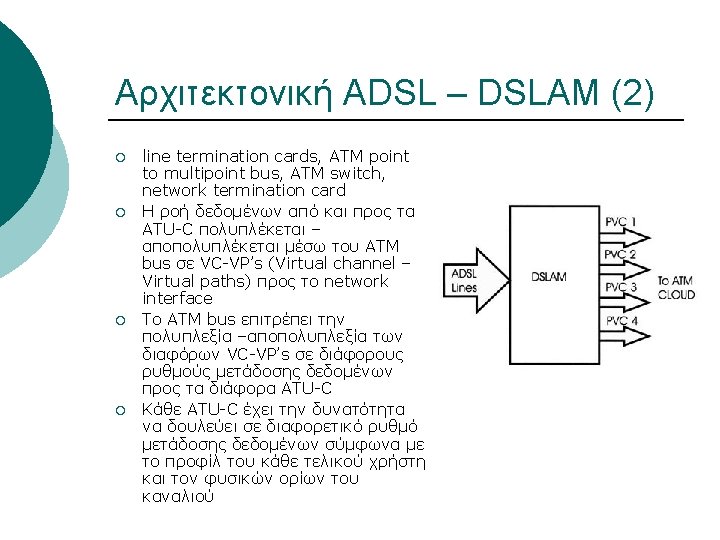 Αρχιτεκτονική ADSL – DSLAM (2)

○ line termination cards, ATM point to multipoint bus, ATM switch, network termination card
○ Η ροή δεδομένων από και προς τα ATU-C πολυπλέκεται – αποπολυπλέκεται μέσω του ATM bus σε VC-VP's (Virtual channel – Virtual paths) προς το network interface
○ Το ATM bus επιτρέπει την πολυπλεξία –αποπολυπλεξία των διαφόρων VC-VP's σε διάφορους ρυθμούς μετάδοσης δεδομένων προς τα διάφορα ATU-C
○ Κάθε ATU-C έχει την δυνατότητα να δουλεύει σε διαφορετικό ρυθμό μετάδοσης δεδομένων σύμφωνα με το προφίλ του κάθε τελικού χρήστη και τον φυσικών ορίων του καναλιού

ADSL Lines
DSLAM
PVC 1
PVC 2
PVC 3
PVC 4
To ATM CLOUD